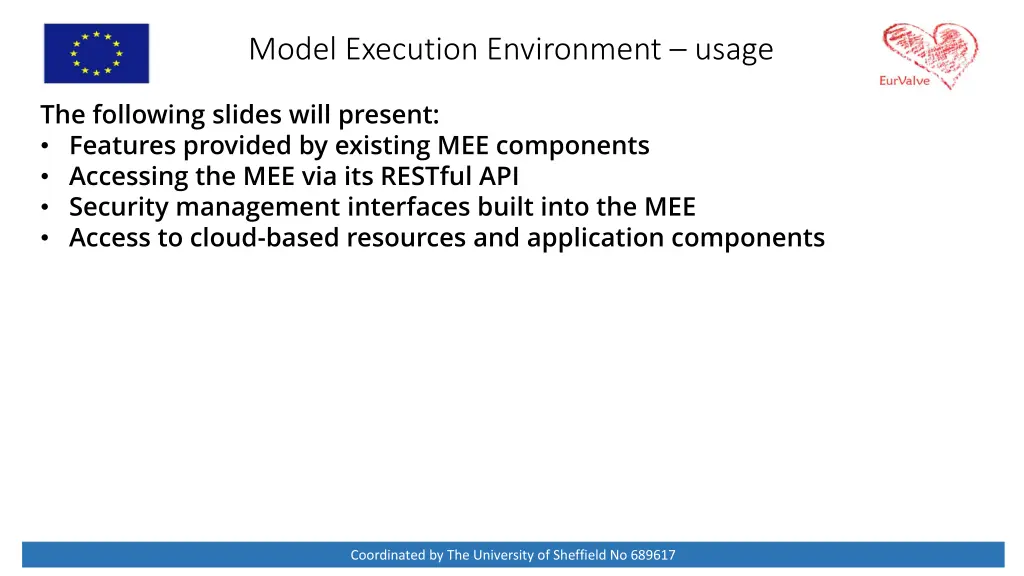 Model Execution Environment – usage

EurValve

The following slides will present:
• Features provided by existing MEE components
• Accessing the MEE via its RESTful API
• Security management interfaces built into the MEE
• Access to cloud-based resources and application components

Coordinated by The University of Sheffield No 689617